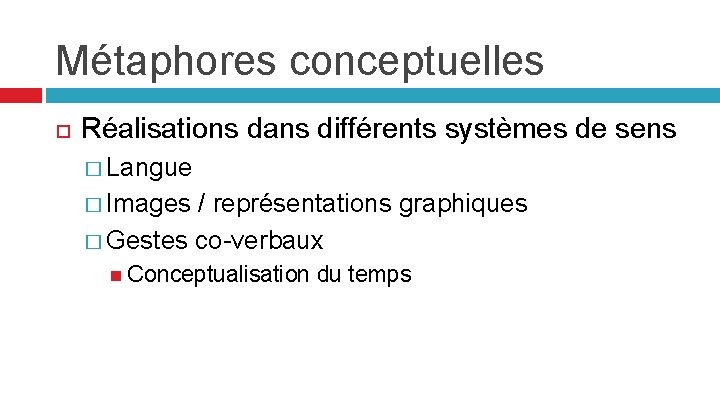 Métaphores conceptuelles

Réalisations dans différents systèmes de sens

Langue

Images / représentations graphiques

Gestes co-verbaux

Conceptualisation du temps